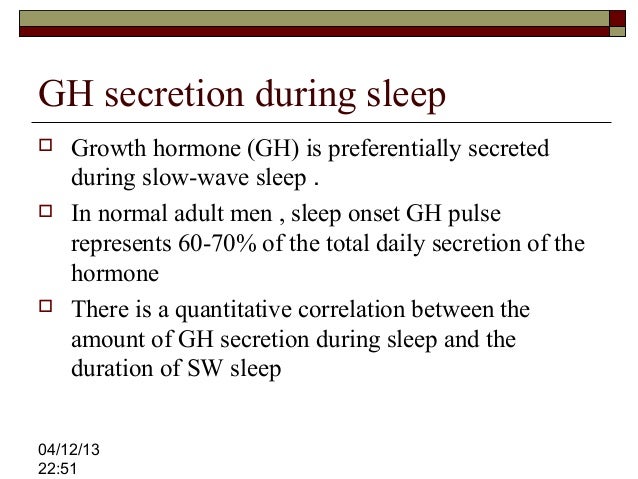 GH secretion during sleep

Growth hormone (GH) is preferentially secreted during slow-wave sleep .

In normal adult men , sleep onset GH pulse represents 60-70% of the total daily secretion of the hormone

There is a quantitative correlation between the amount of GH secretion during sleep and the duration of SW sleep

04/12/13
22:51